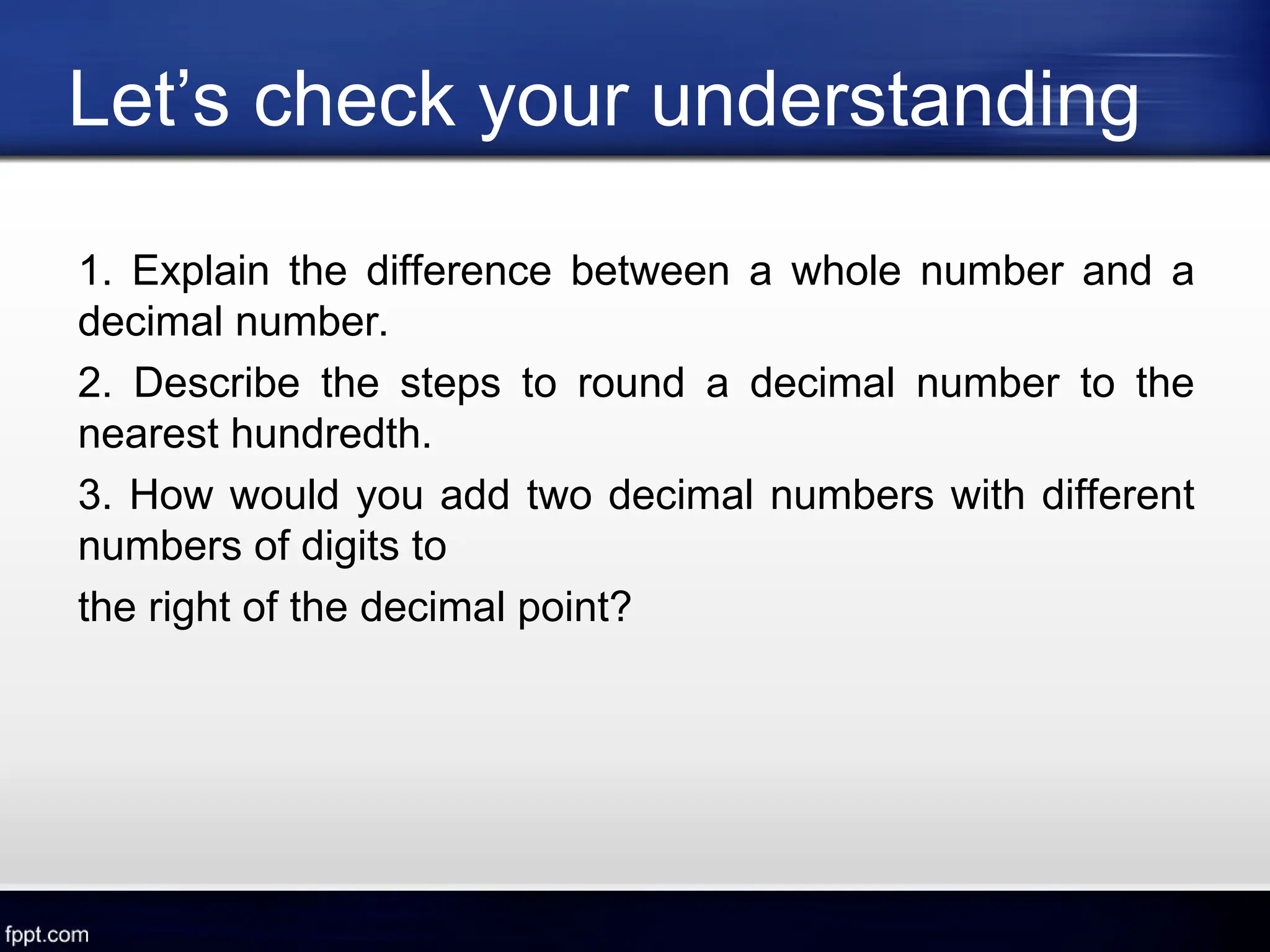 Let’s check your understanding

1. Explain the difference between a whole number and a decimal number.

2. Describe the steps to round a decimal number to the nearest hundredth.

3. How would you add two decimal numbers with different numbers of digits to

the right of the decimal point?

fppt.com